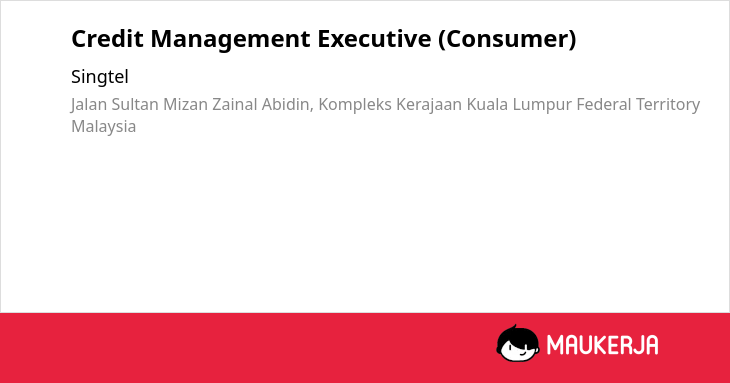 Credit Management Executive (Consumer)

Singtel

Jalan Sultan Mizan Zainal Abidin, Kompleks Kerajaan Kuala Lumpur Federal Territory Malaysia

MAUKERJA